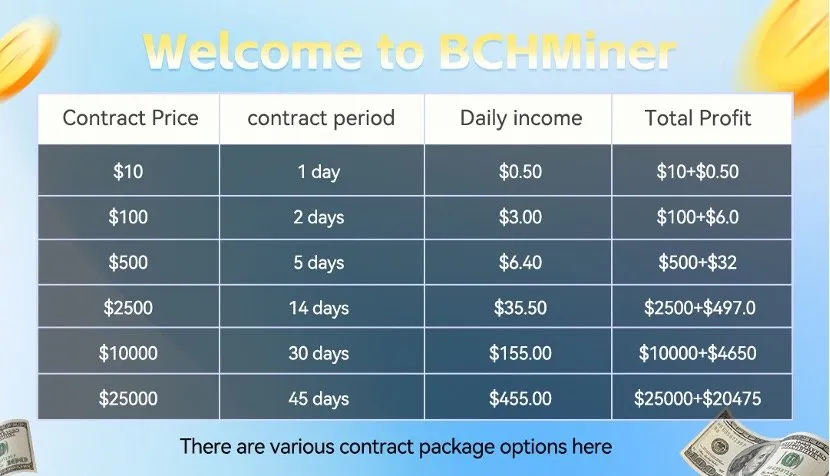 Welcome to BCHMiner

| Contract Price | contract period | Daily income | Total Profit |
|---|---|---|---|
| \$10 | 1 day | \$0.50 | \$10+\$0.50 |
| \$100 | 2 days | \$3.00 | \$100+\$6.0 |
| \$500 | 5 days | \$6.40 | \$500+\$32 |
| \$2500 | 14 days | \$35.50 | \$2500+\$497.0 |
| \$10000 | 30 days | \$155.00 | \$10000+\$4650 |
| \$25000 | 45 days | \$455.00 | \$25000+\$20475 |

There are various contract package options here